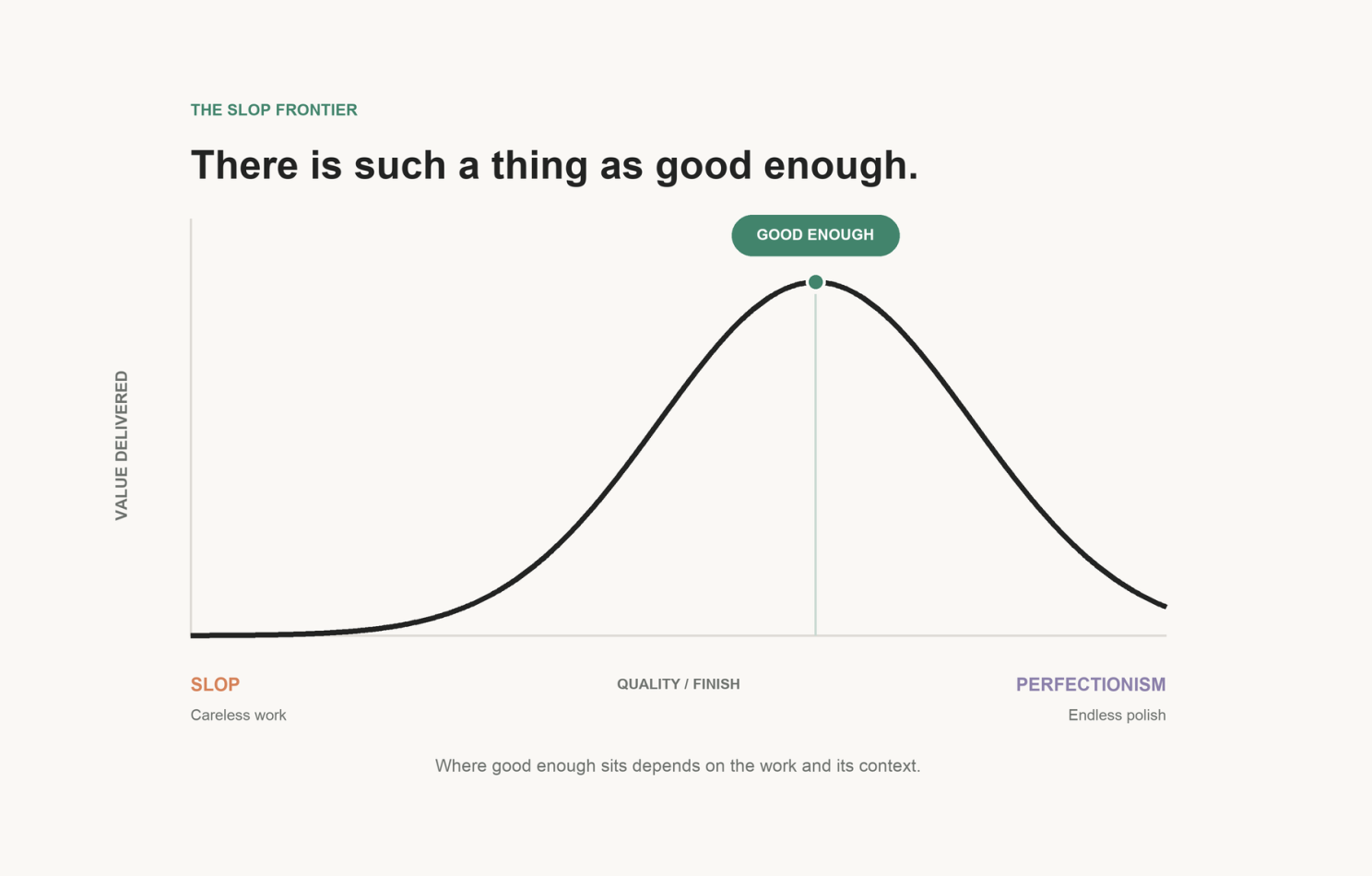 THE SLOP FRONTIER

There is such a thing as good enough.

GOOD ENOUGH

VALUE DELIVERED

SLOP
Careless work

QUALITY / FINISH

PERFECTIONISM
Endless polish

Where good enough sits depends on the work and its context.